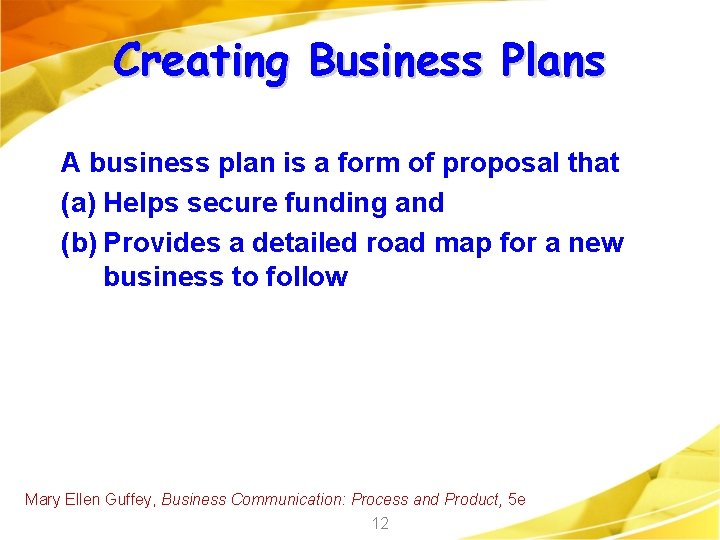 Creating Business Plans

A business plan is a form of proposal that

(a) Helps secure funding and

(b) Provides a detailed road map for a new business to follow

Mary Ellen Guffey, Business Communication: Process and Product, 5e

12